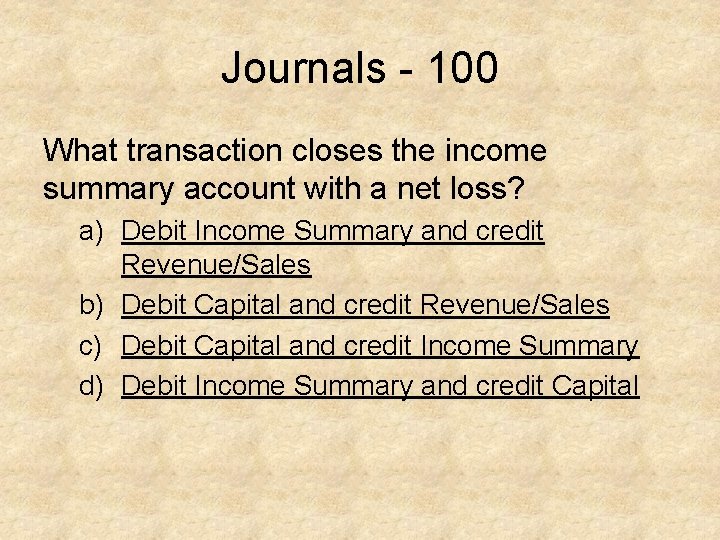 Journals - 100

What transaction closes the income summary account with a net loss?

a) Debit Income Summary and credit Revenue/Sales
b) Debit Capital and credit Revenue/Sales
c) Debit Capital and credit Income Summary
d) Debit Income Summary and credit Capital